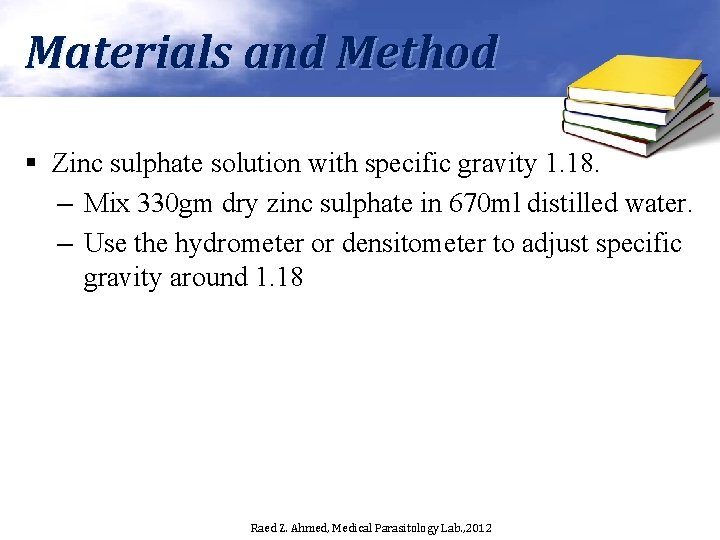 Materials and Method

▪ Zinc sulphate solution with specific gravity 1.18.
– Mix 330gm dry zinc sulphate in 670ml distilled water.
– Use the hydrometer or densitometer to adjust specific gravity around 1.18

Raed Z. Ahmed, Medical Parasitology Lab.,2012